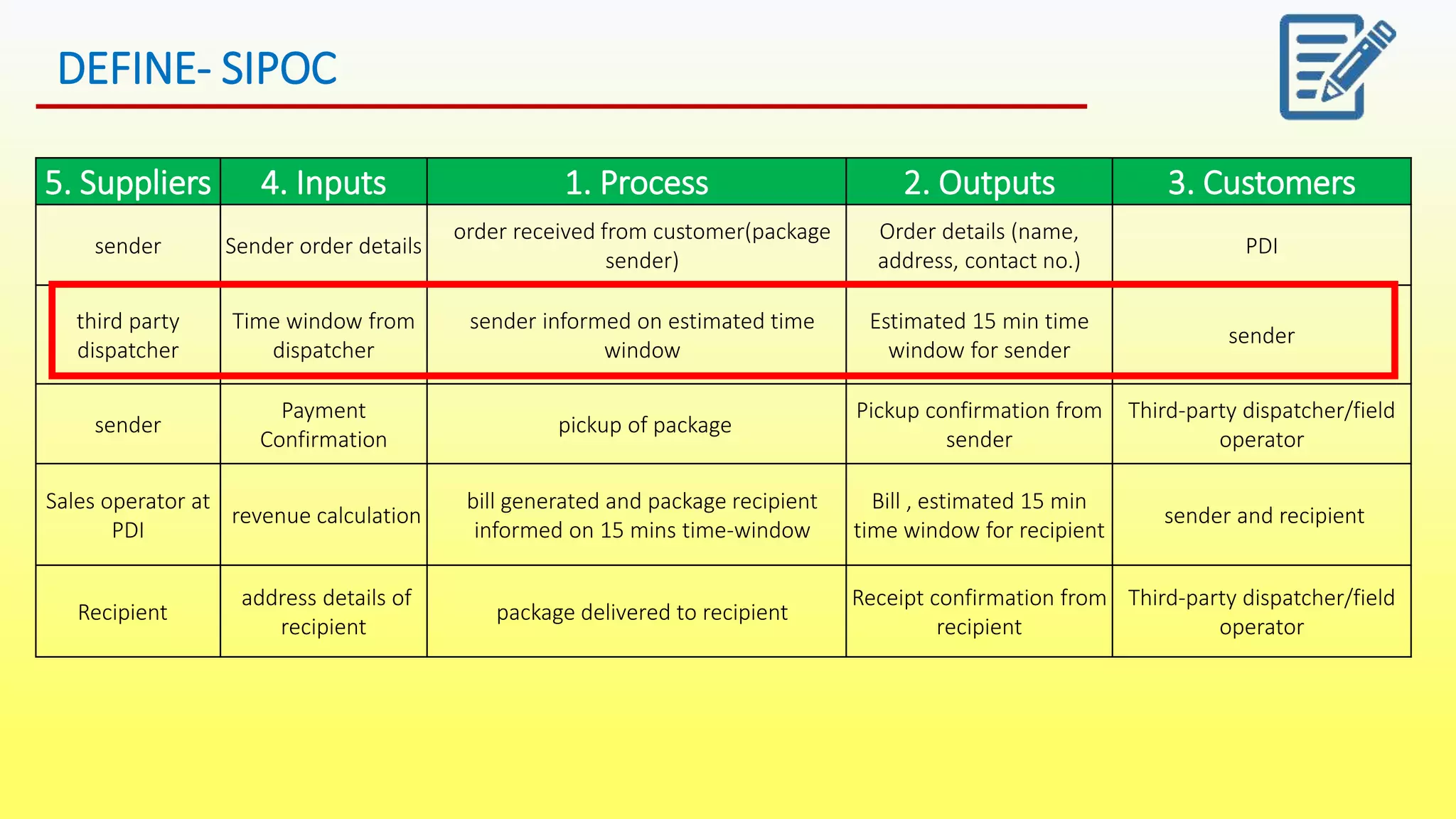 DEFINE- SIPOC

| 5. Suppliers | 4. Inputs | 1. Process | 2. Outputs | 3. Customers |
|---|---|---|---|---|
| sender | Sender order details | order received from customer(package sender) | Order details (name, address, contact no.) | PDI |
| third party dispatcher | Time window from dispatcher | sender informed on estimated time window | Estimated 15 min time window for sender | sender |
| sender | Payment Confirmation | pickup of package | Pickup confirmation from sender | Third-party dispatcher/field operator |
| Sales operator at PDI | revenue calculation | bill generated and package recipient informed on 15 mins time-window | Bill , estimated 15 min time window for recipient | sender and recipient |
| Recipient | address details of recipient | package delivered to recipient | Receipt confirmation from recipient | Third-party dispatcher/field operator |